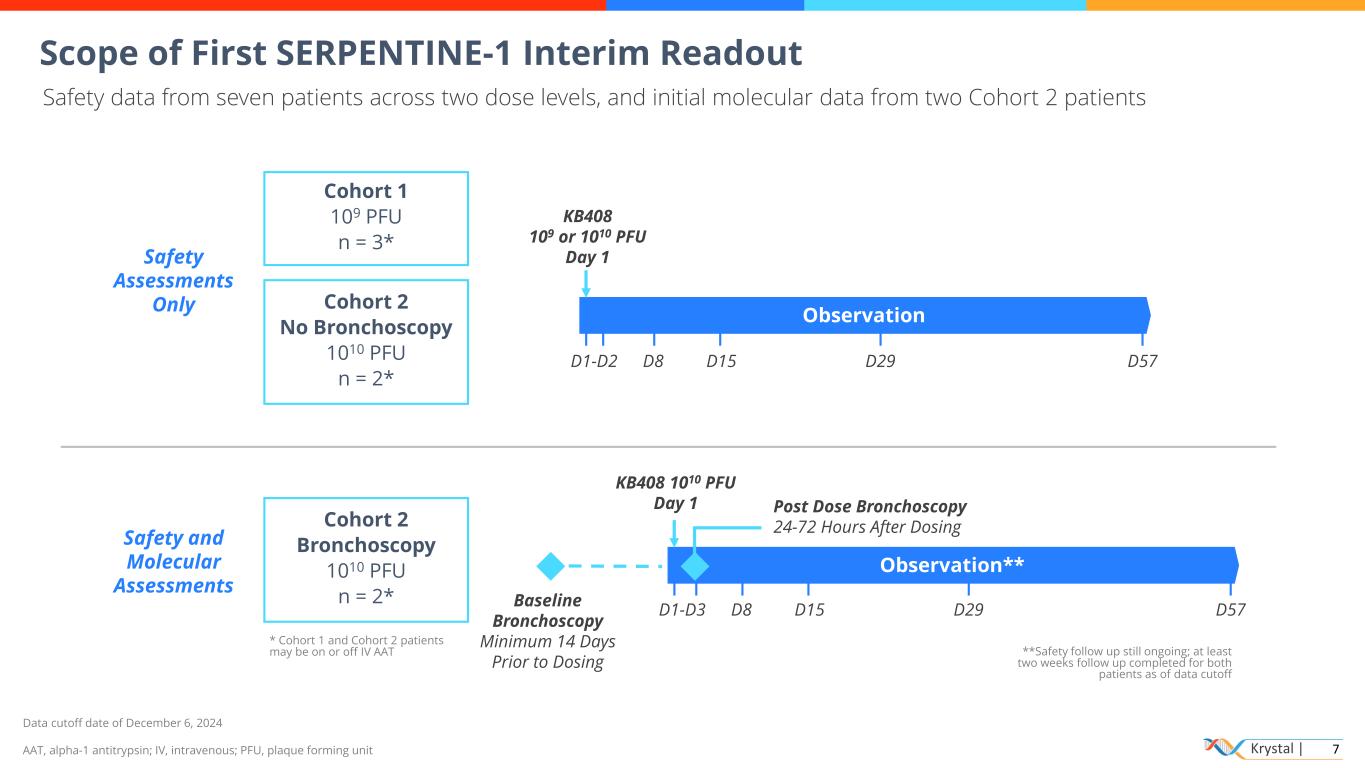 Scope of First SERPENTINE-1 Interim Readout

Safety data from seven patients across two dose levels, and initial molecular data from two Cohort 2 patients

Safety Assessments Only

Cohort 1
$10^9$ PFU
n = 3*

Cohort 2
No Bronchoscopy
$10^{10}$ PFU
n = 2*

KB408
$10^9$ or $10^{10}$ PFU
Day 1

Observation

D1-D2 D8 D15 D29 D57

Safety and Molecular Assessments

Cohort 2
Bronchoscopy
$10^{10}$ PFU
n = 2*

* Cohort 1 and Cohort 2 patients may be on or off IV AAT

KB408 $10^{10}$ PFU
Day 1

Post Dose Bronchoscopy
24-72 Hours After Dosing

Observation**

Baseline Bronchoscopy
Minimum 14 Days Prior to Dosing

D1-D3 D8 D15 D29 D57

**Safety follow up still ongoing; at least two weeks follow up completed for both patients as of data cutoff

Data cutoff date of December 6, 2024

AAT, alpha-1 antitrypsin; IV, intravenous; PFU, plaque forming unit

Krystal | 7